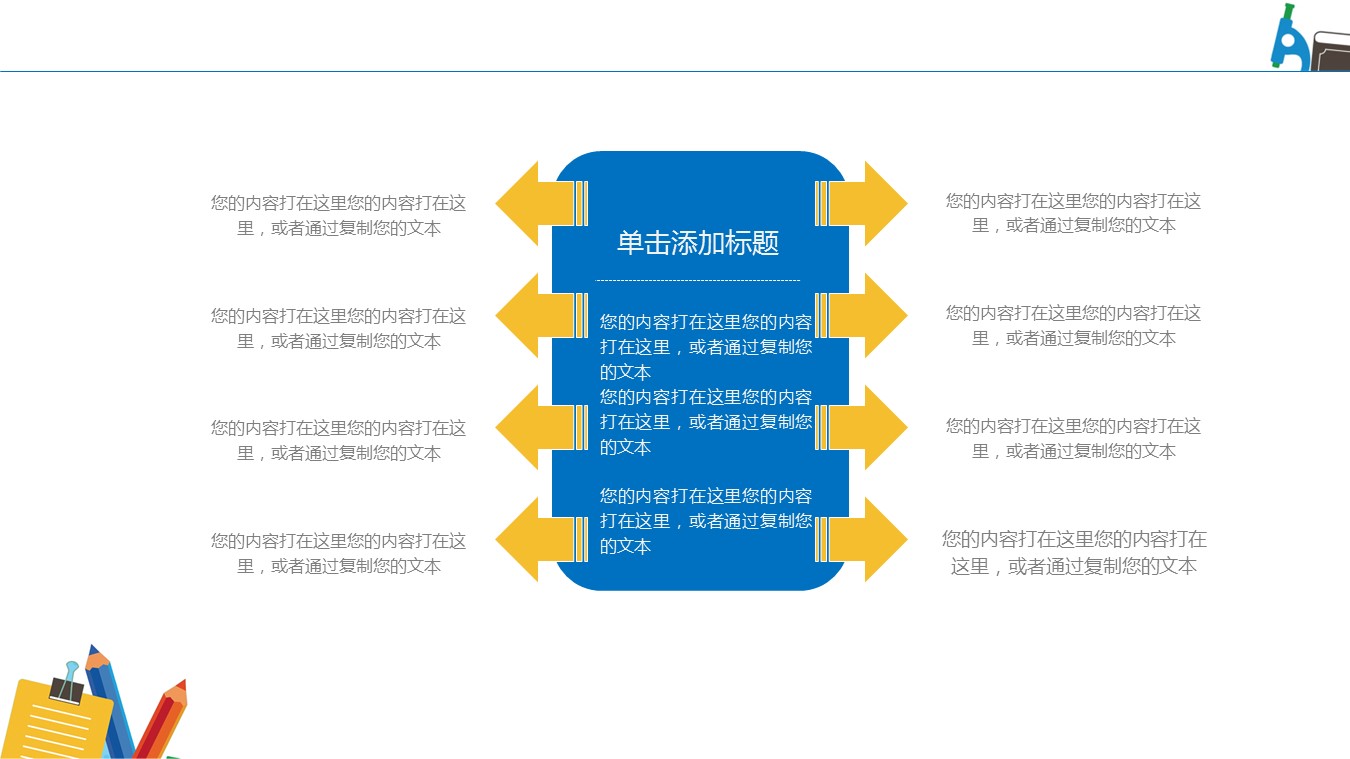 您的内容打在这里您的内容打在这里，或者通过复制您的文本

您的内容打在这里您的内容打在这里，或者通过复制您的文本

您的内容打在这里您的内容打在这里，或者通过复制您的文本

您的内容打在这里您的内容打在这里，或者通过复制您的文本

单击添加标题

您的内容打在这里您的内容打在这里，或者通过复制您的文本

您的内容打在这里您的内容打在这里，或者通过复制您的文本

您的内容打在这里您的内容打在这里，或者通过复制您的文本

您的内容打在这里您的内容打在这里，或者通过复制您的文本

您的内容打在这里您的内容打在这里，或者通过复制您的文本

您的内容打在这里您的内容打在这里，或者通过复制您的文本

您的内容打在这里您的内容打在这里，或者通过复制您的文本